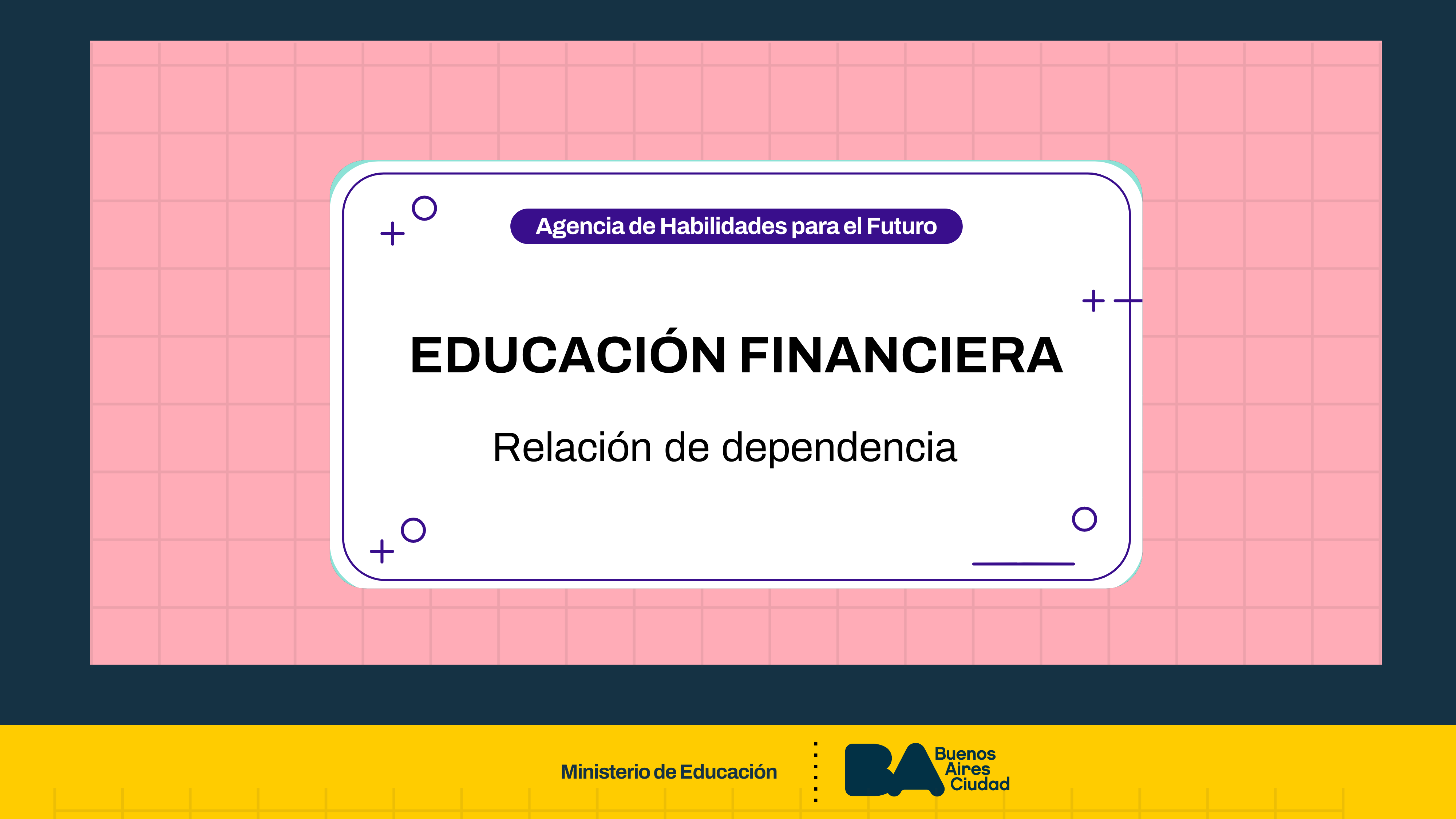 Agencia de Habilidades para el Futuro

EDUCACIÓN FINANCIERA

Relación de dependencia

Ministerio de Educación

BA Buenos Aires Ciudad